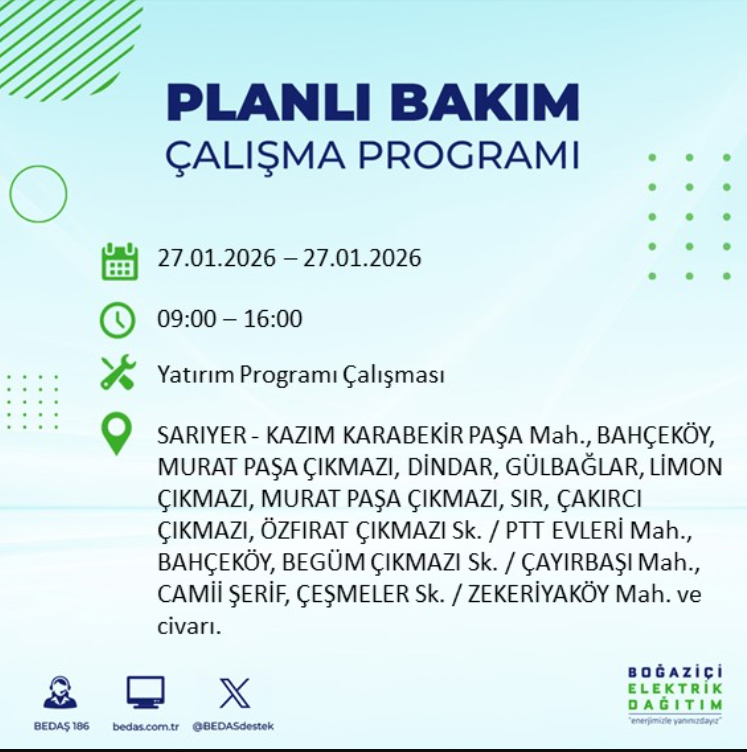 PLANLI BAKIM
ÇALIŞMA PROGRAMI

27.01.2026 – 27.01.2026

09:00 – 16:00

Yatırım Programı Çalışması

SARIYER - KAZIM KARABEKİR PAŞA Mah., BAHÇEKÖY, MURAT PAŞA ÇIKMAZI, DİNDAR, GÜLBAĞLAR, LİMON ÇIKMAZI, MURAT PAŞA ÇIKMAZI, SIR, ÇAKIRCI ÇIKMAZI, ÖZFIRAT ÇIKMAZI Sk. / PTT EVLERİ Mah., BAHÇEKÖY, BEGÜM ÇIKMAZI Sk. / ÇAYIRBAŞI Mah., CAMİİ ŞERİF, ÇEŞMELER Sk. / ZEKERİYAKÖY Mah. ve civarı.

BEDAŞ 186
bedas.com.tr
@BEDASdestek

BOĞAZİÇİ
ELEKTRİK
DAĞITIM
"enerjimizle yanınızdayız"